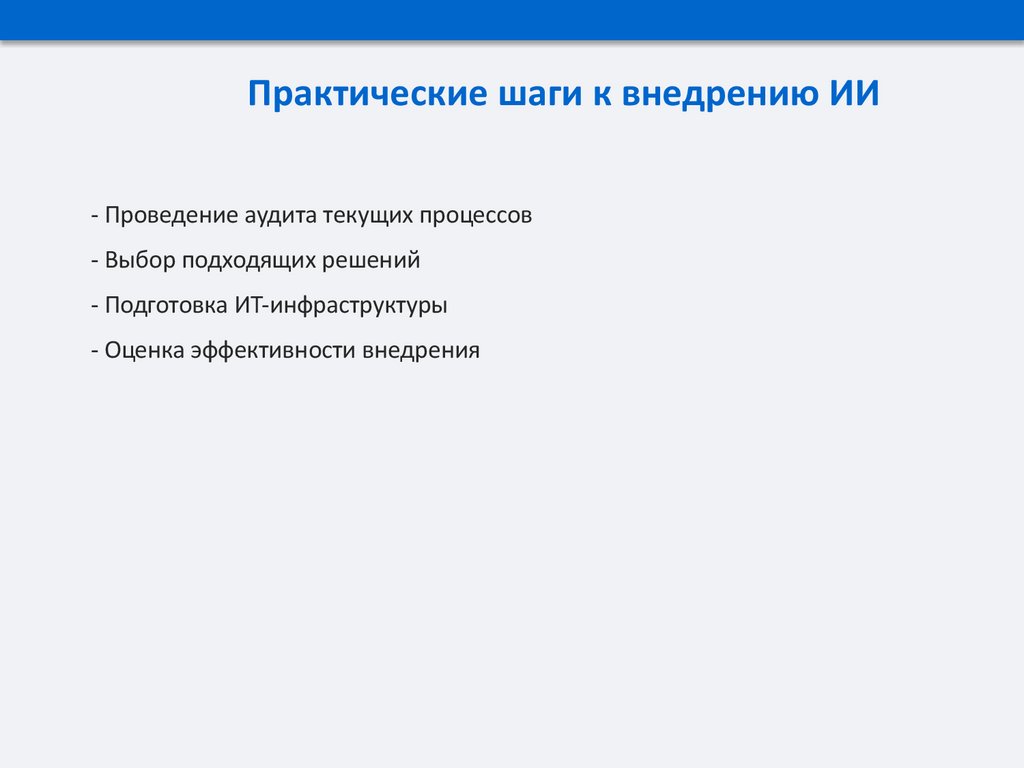 Практические шаги к внедрению ИИ

- Проведение аудита текущих процессов

- Выбор подходящих решений

- Подготовка ИТ-инфраструктуры

- Оценка эффективности внедрения